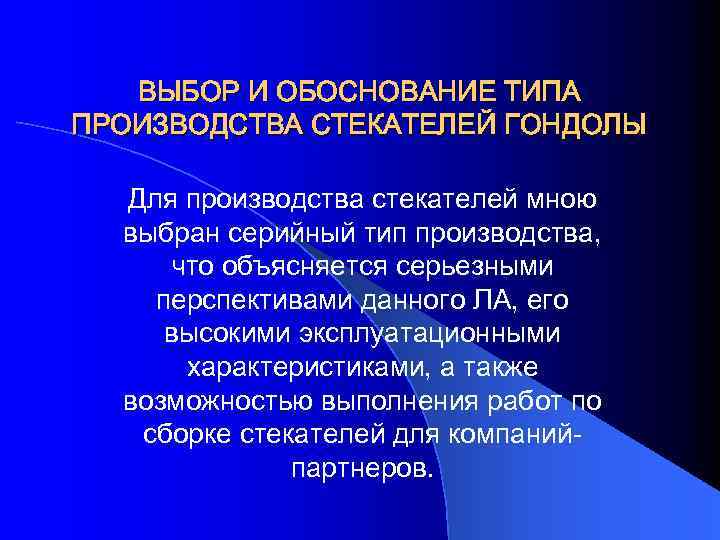 ВЫБОР И ОБОСНОВАНИЕ ТИПА ПРОИЗВОДСТВА СТЕКАТЕЛЕЙ ГОНДОЛЫ

Для производства стекателей мною выбран серийный тип производства, что объясняется серьезными перспективами данного ЛА, его высокими эксплуатационными характеристиками, а также возможностью выполнения работ по сборке стекателей для компаний-партнеров.